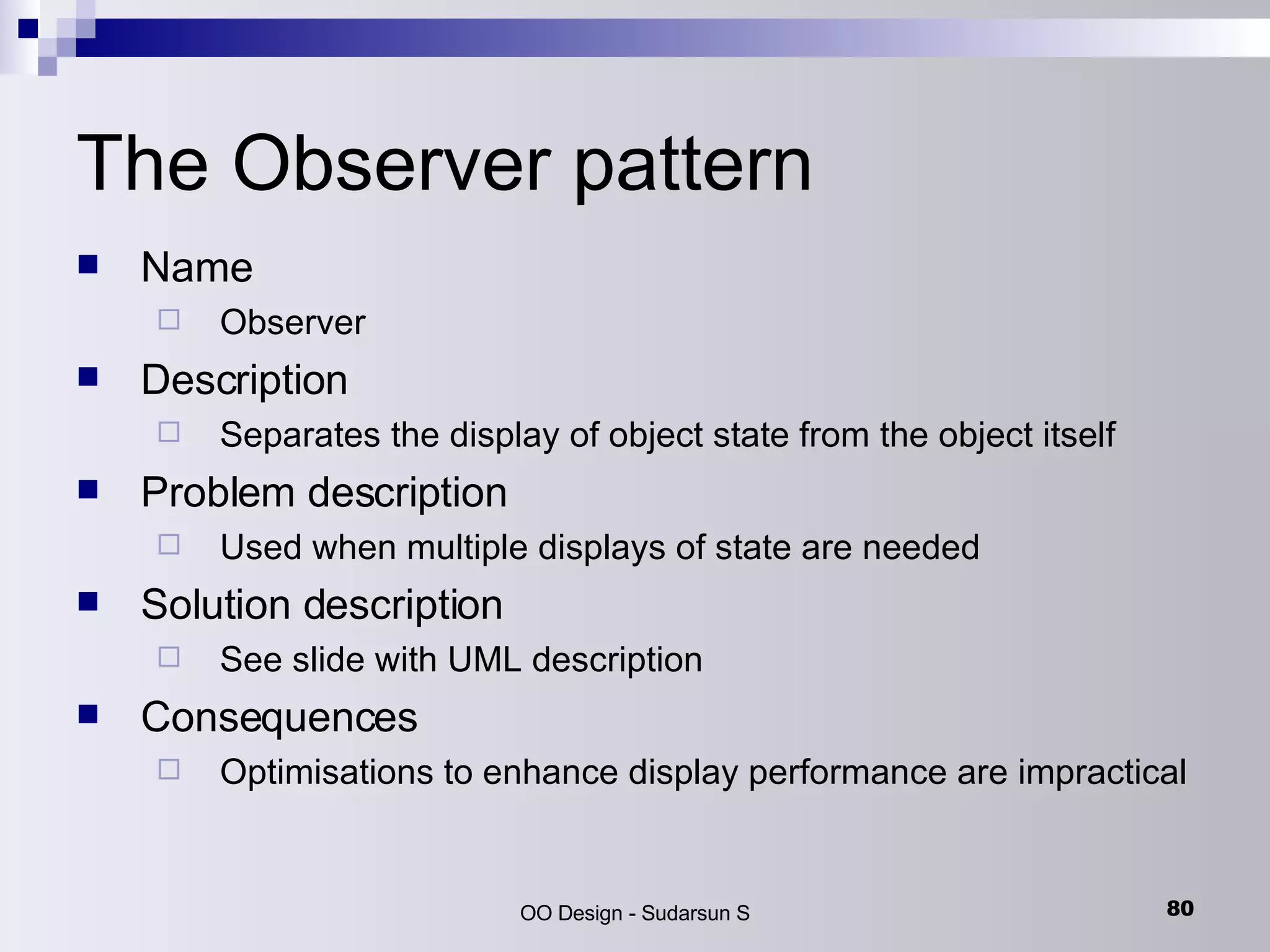 The Observer pattern

■ Name
□ Observer
■ Description
□ Separates the display of object state from the object itself
■ Problem description
□ Used when multiple displays of state are needed
■ Solution description
□ See slide with UML description
■ Consequences
□ Optimisations to enhance display performance are impractical

OO Design - Sudarsun S

80